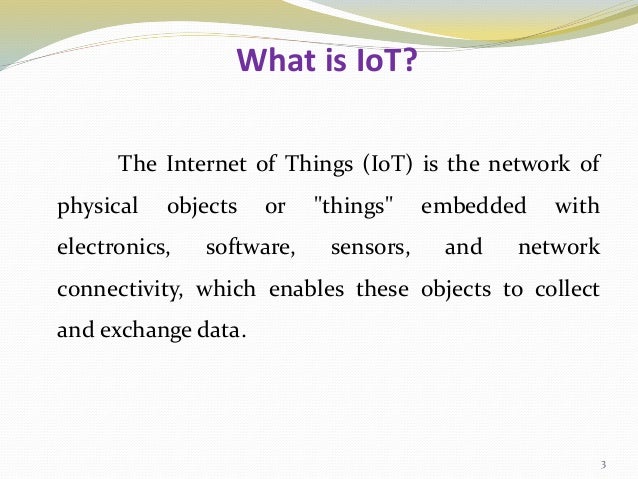 What is IoT?

The Internet of Things (IoT) is the network of physical objects or "things" embedded with electronics, software, sensors, and network connectivity, which enables these objects to collect and exchange data.

3